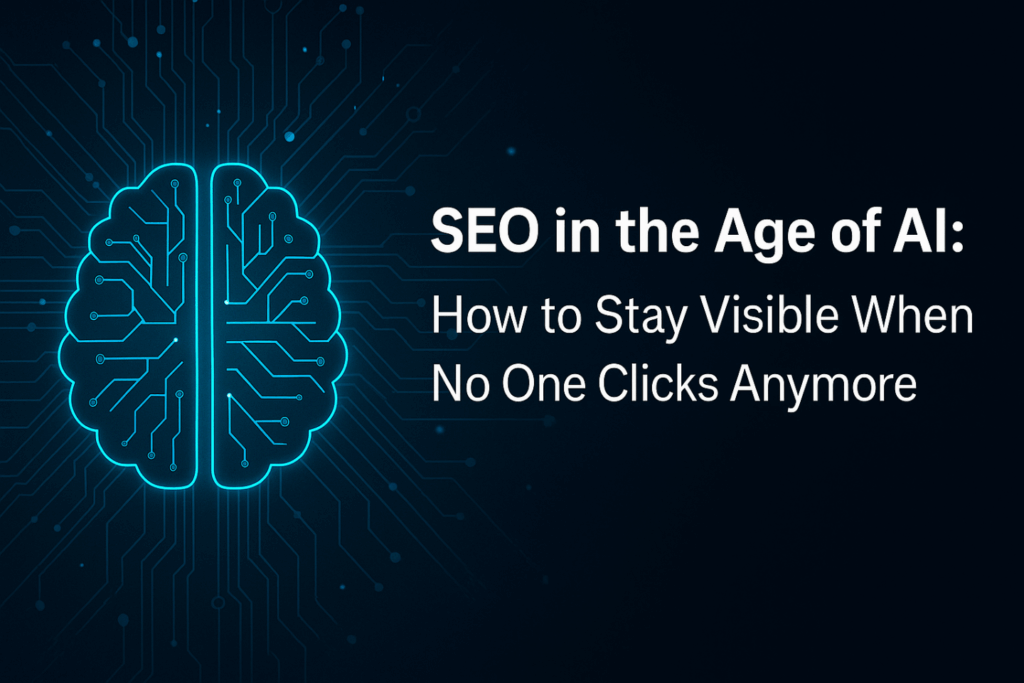 SEO in the Age of AI:
How to Stay Visible When No One Clicks Anymore